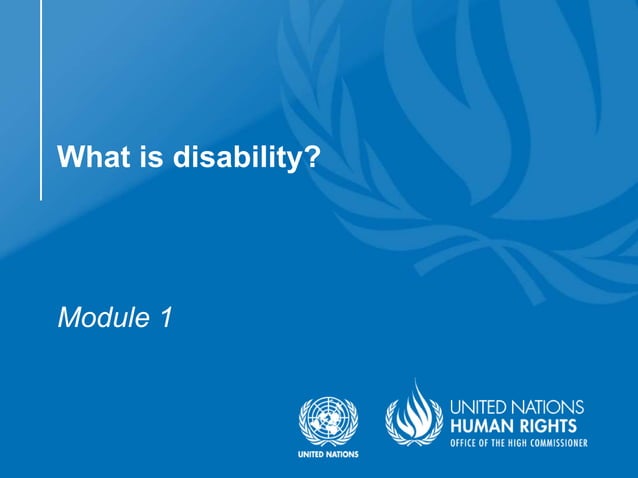 What is disability?

Module 1

UNITED NATIONS

UNITED NATIONS
HUMAN RIGHTS
OFFICE OF THE HIGH COMMISSIONER